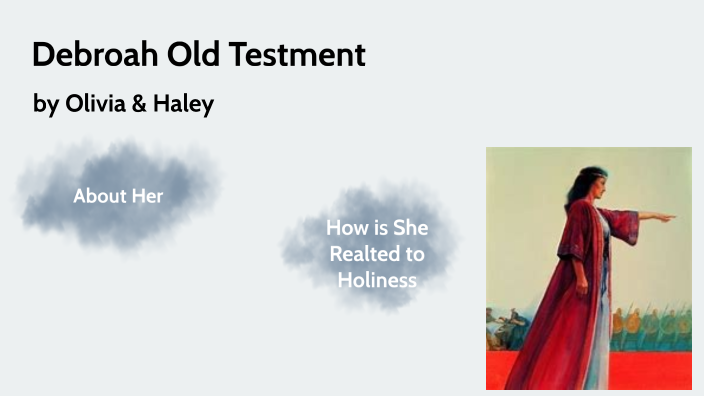 Debroah Old Testment

by Olivia & Haley

About Her

How is She Realted to Holiness